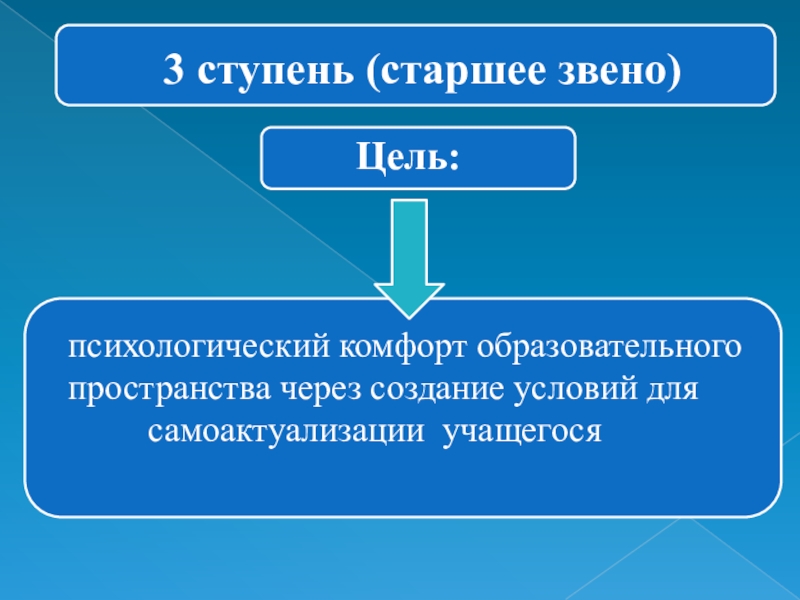 3 ступень (старшее звено)

Цель:

психологический комфорт образовательного пространства через создание условий для самоактуализации учащегося